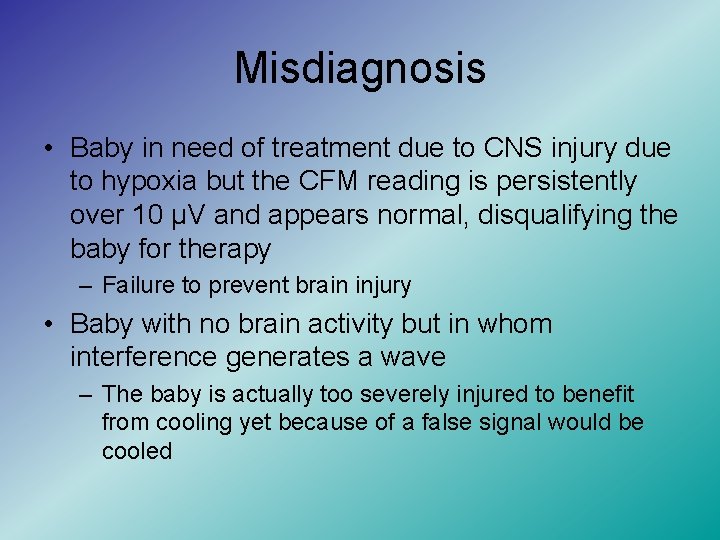 Misdiagnosis

• Baby in need of treatment due to CNS injury due to hypoxia but the CFM reading is persistently over 10 μV and appears normal, disqualifying the baby for therapy

– Failure to prevent brain injury

• Baby with no brain activity but in whom interference generates a wave

– The baby is actually too severely injured to benefit from cooling yet because of a false signal would be cooled